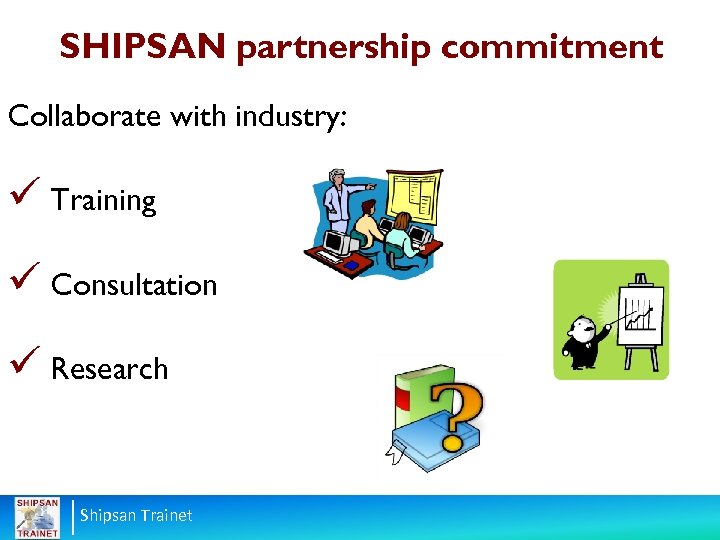 SHIPSAN partnership commitment

Collaborate with industry:

✓ Training

✓ Consultation

✓ Research

SHIPSAN TRAINET

Shipsan Trainet